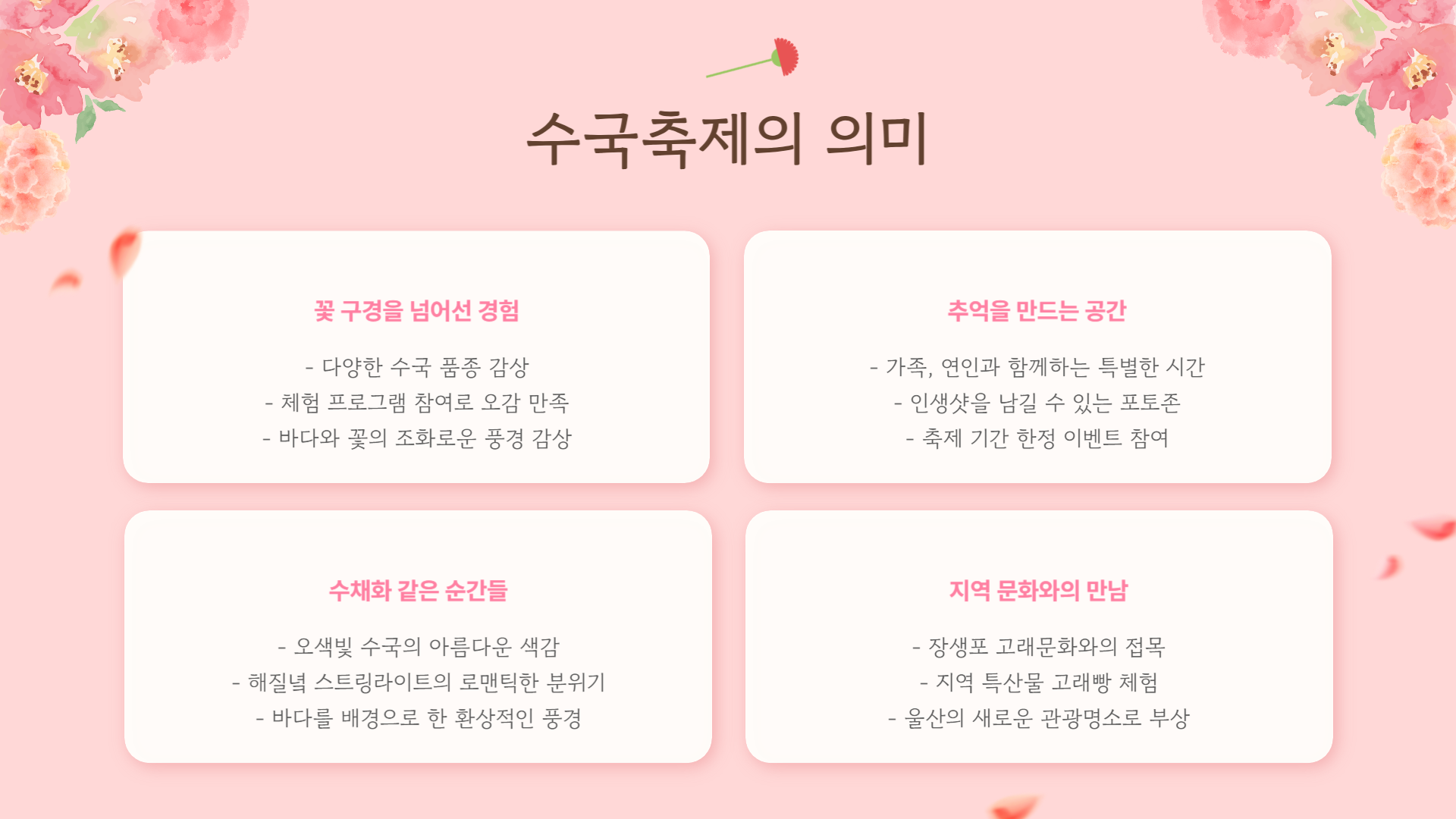 수국축제의 의미

꽃 구경을 넘어선 경험

- 다양한 수국 품종 감상
- 체험 프로그램 참여로 오감 만족
- 바다와 꽃의 조화로운 풍경 감상

추억을 만드는 공간

- 가족, 연인과 함께하는 특별한 시간
- 인생샷을 남길 수 있는 포토존
- 축제 기간 한정 이벤트 참여

수채화 같은 순간들

- 오색빛 수국의 아름다운 색감
- 해질녘 스트링라이트의 로맨틱한 분위기
- 바다를 배경으로 한 환상적인 풍경

지역 문화와의 만남

- 장생포 고래문화와의 접목
- 지역 특산물 고래빵 체험
- 울산의 새로운 관광명소로 부상